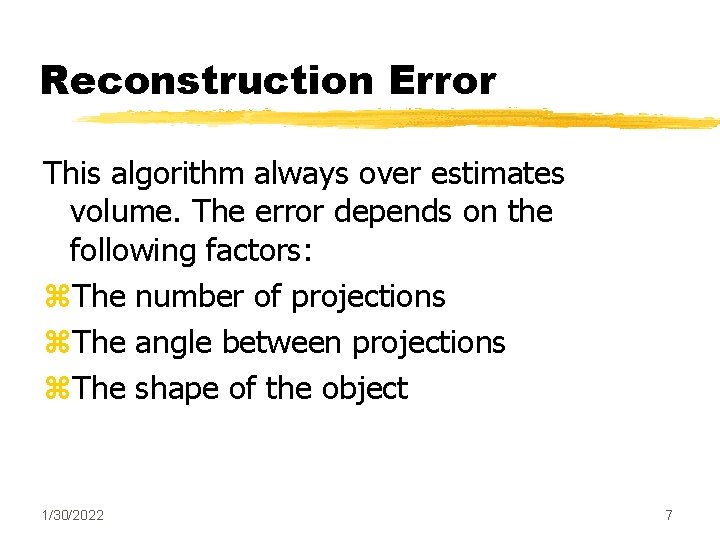 Reconstruction Error

This algorithm always over estimates volume. The error depends on the following factors:

⌘The number of projections

⌘The angle between projections

⌘The shape of the object

1/30/2022

7